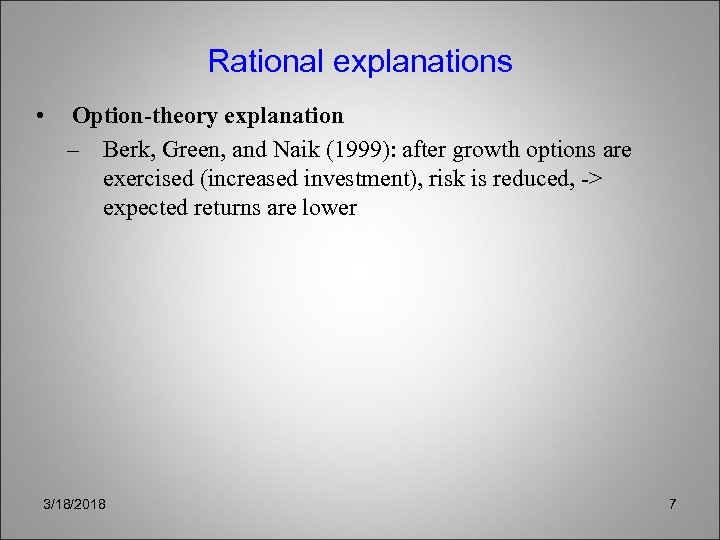 Rational explanations

• Option-theory explanation

– Berk, Green, and Naik (1999): after growth options are exercised (increased investment), risk is reduced, -> expected returns are lower

3/18/2018

7